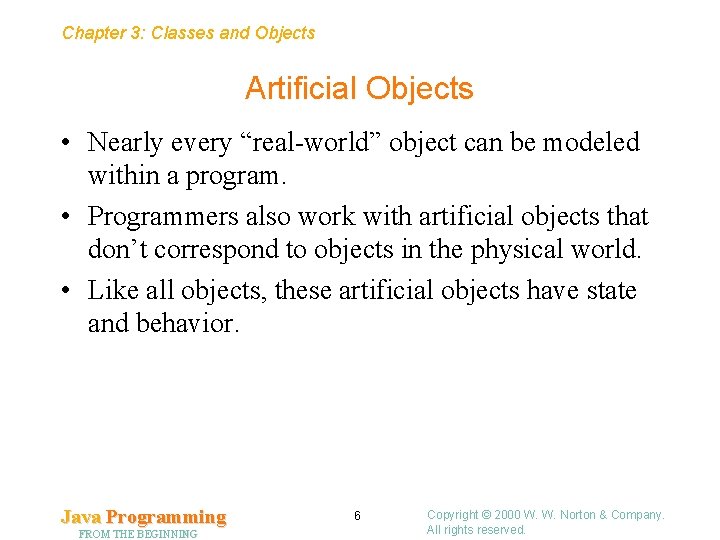 Chapter 3: Classes and Objects

Artificial Objects

• Nearly every “real-world” object can be modeled within a program.

• Programmers also work with artificial objects that don’t correspond to objects in the physical world.

• Like all objects, these artificial objects have state and behavior.

Java Programming
FROM THE BEGINNING

6

Copyright © 2000 W. W. Norton & Company.
All rights reserved.